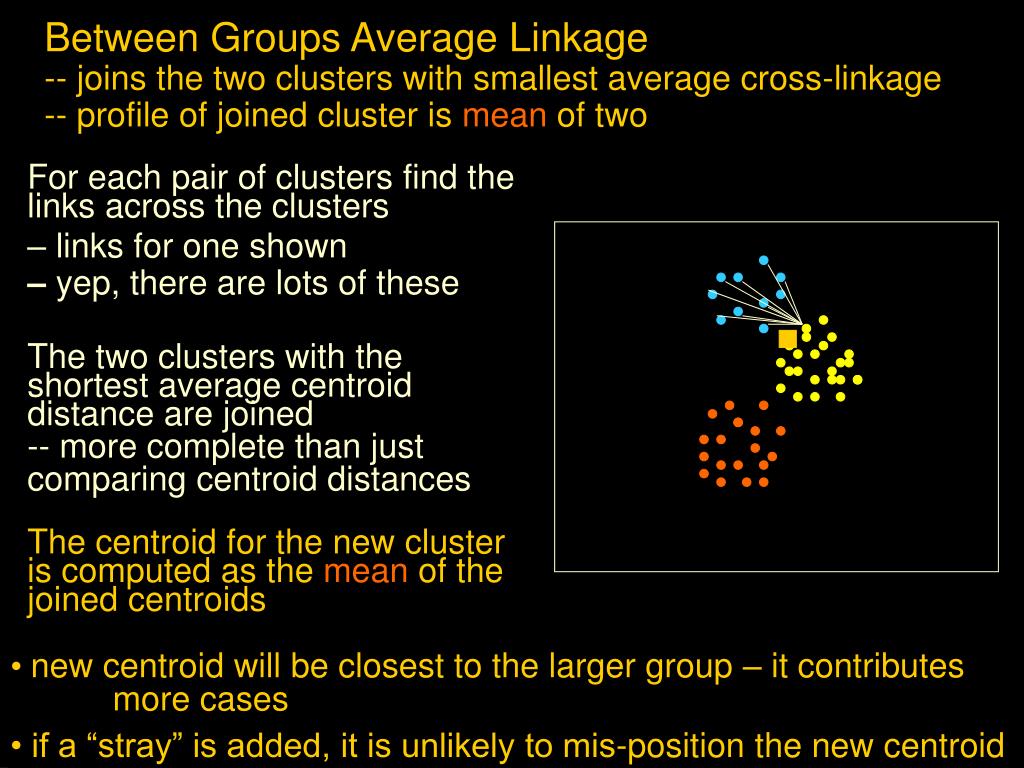 Between Groups Average Linkage
-- joins the two clusters with smallest average cross-linkage
-- profile of joined cluster is mean of two

For each pair of clusters find the links across the clusters
– links for one shown
– yep, there are lots of these

The two clusters with the shortest average centroid distance are joined
-- more complete than just comparing centroid distances

The centroid for the new cluster is computed as the mean of the joined centroids

• new centroid will be closest to the larger group – it contributes more cases

• if a “stray” is added, it is unlikely to mis-position the new centroid